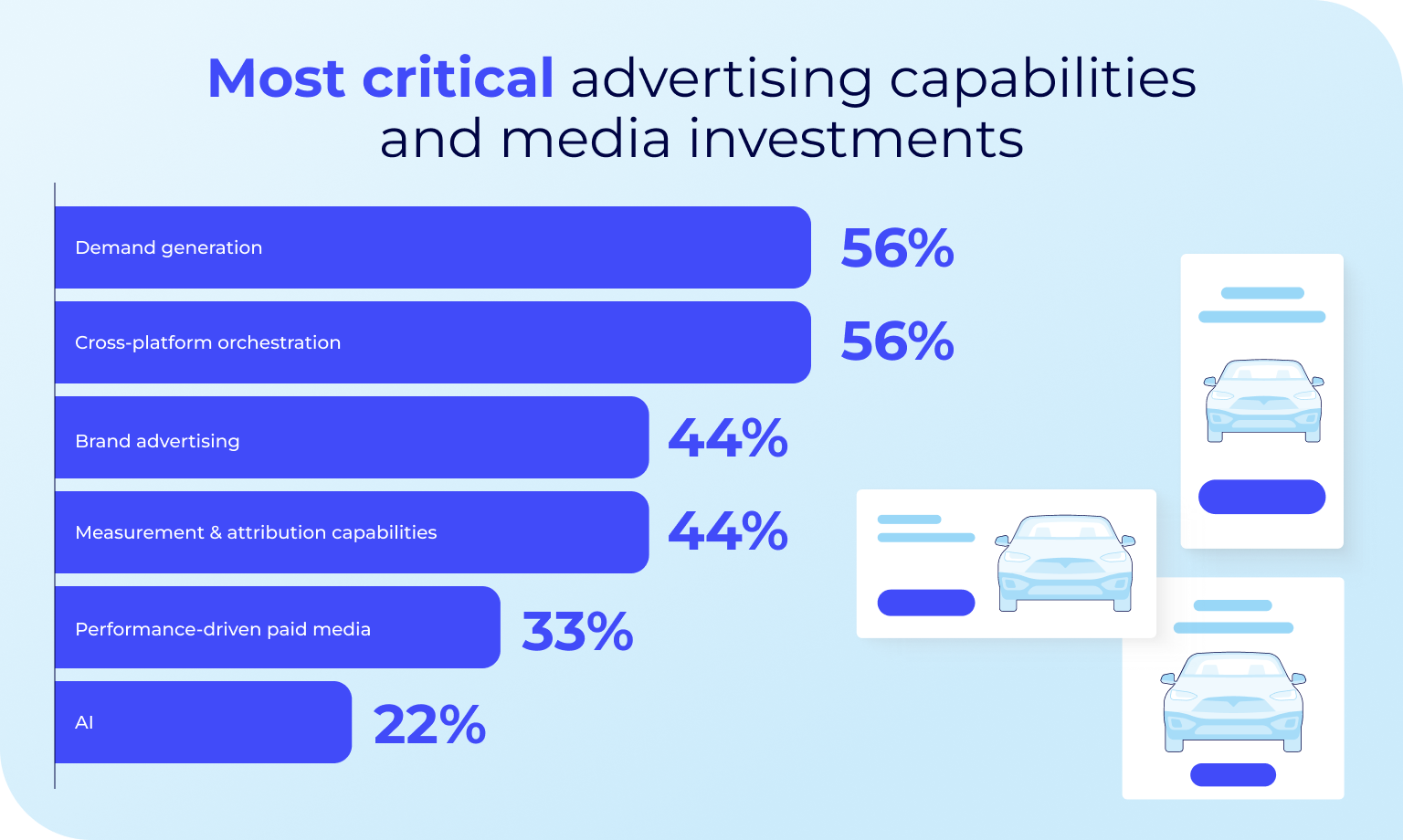 Most critical advertising capabilities and media investments

Demand generation 56%

Cross-platform orchestration 56%

Brand advertising 44%

Measurement & attribution capabilities 44%

Performance-driven paid media 33%

AI 22%